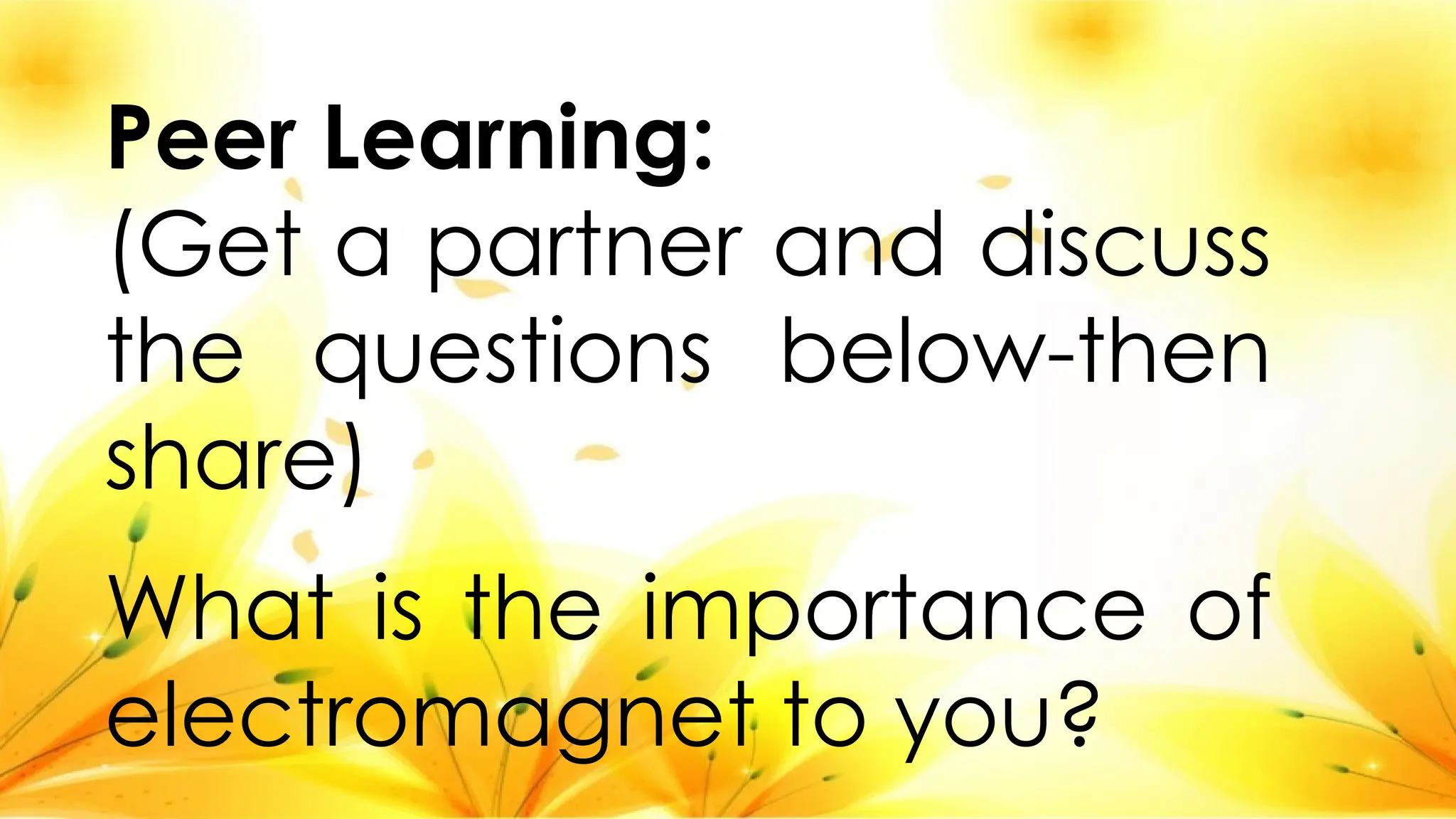 Peer Learning:
(Get a partner and discuss the questions below-then share)

What is the importance of electromagnet to you?